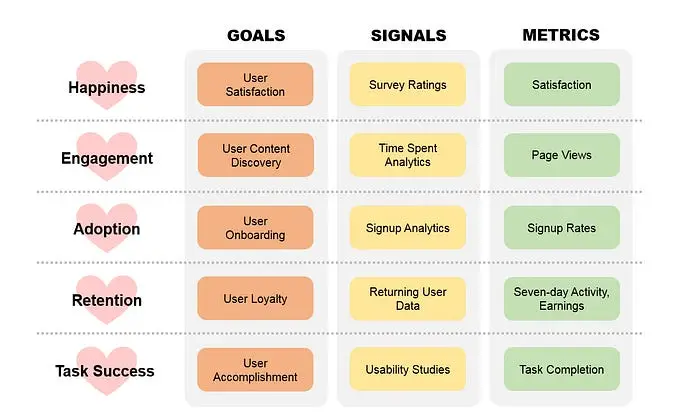 |  | GOALS | SIGNALS | METRICS |
|---|---|---|---|
| Happiness | User Satisfaction | Survey Ratings | Satisfaction |
| Engagement | User Content Discovery | Time Spent Analytics | Page Views |
| Adoption | User Onboarding | Signup Analytics | Signup Rates |
| Retention | User Loyalty | Returning User Data | Seven-day Activity, Earnings |
| Task Success | User Accomplishment | Usability Studies | Task Completion |